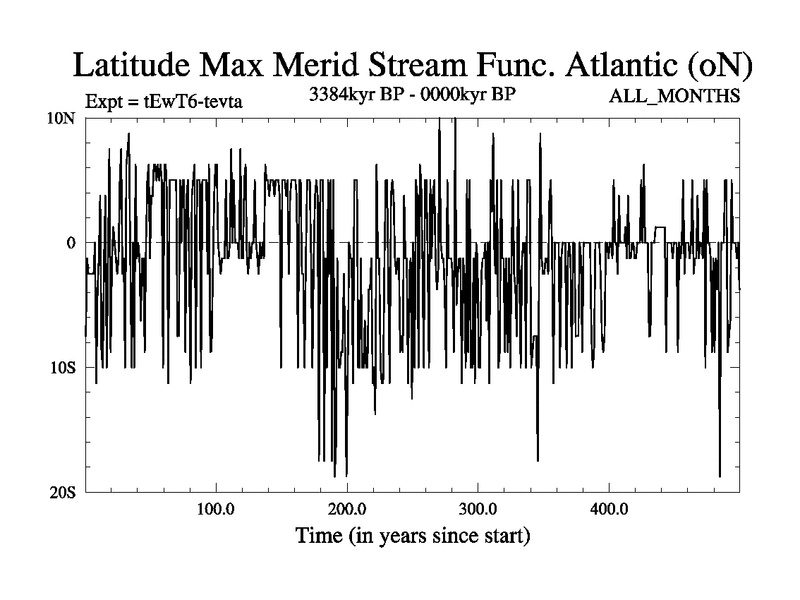 Latitude Max Merid Stream Func. Atlantic (oN)

Expt = tEwT6-tevta

3384kyr BP - 0000kyr BP

ALL_MONTHS

10N

0

10S

20S

100.0

200.0

300.0

400.0

Time (in years since start)